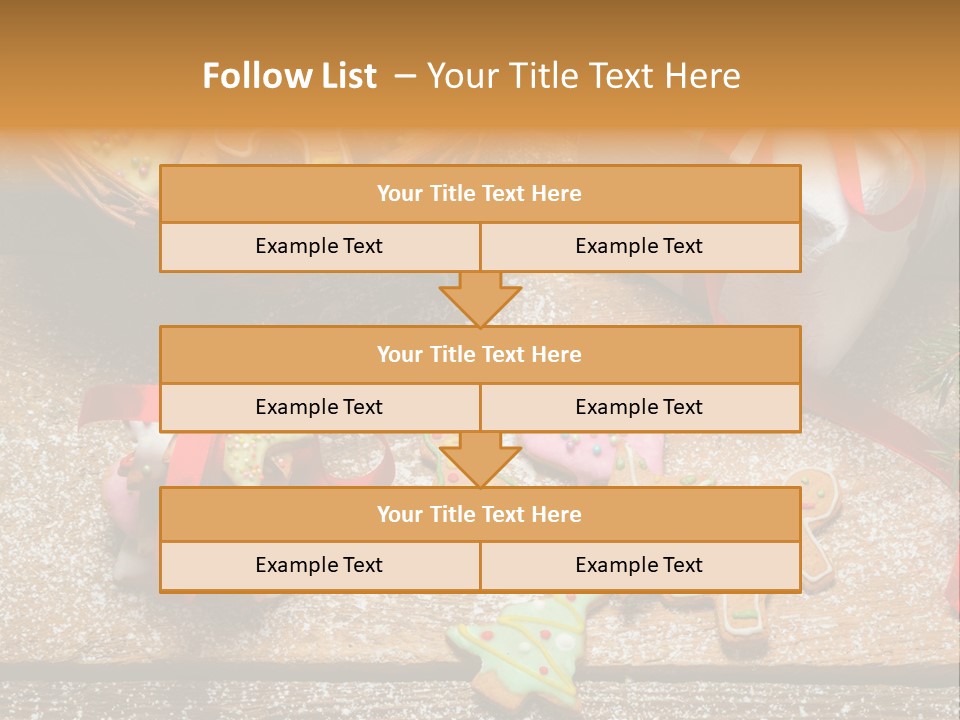 Follow List – Your Title Text Here

| Your Title Text Here | |
|---|---|
| Example Text | Example Text |

| Your Title Text Here | |
|---|---|
| Example Text | Example Text |

| Your Title Text Here | |
|---|---|
| Example Text | Example Text |